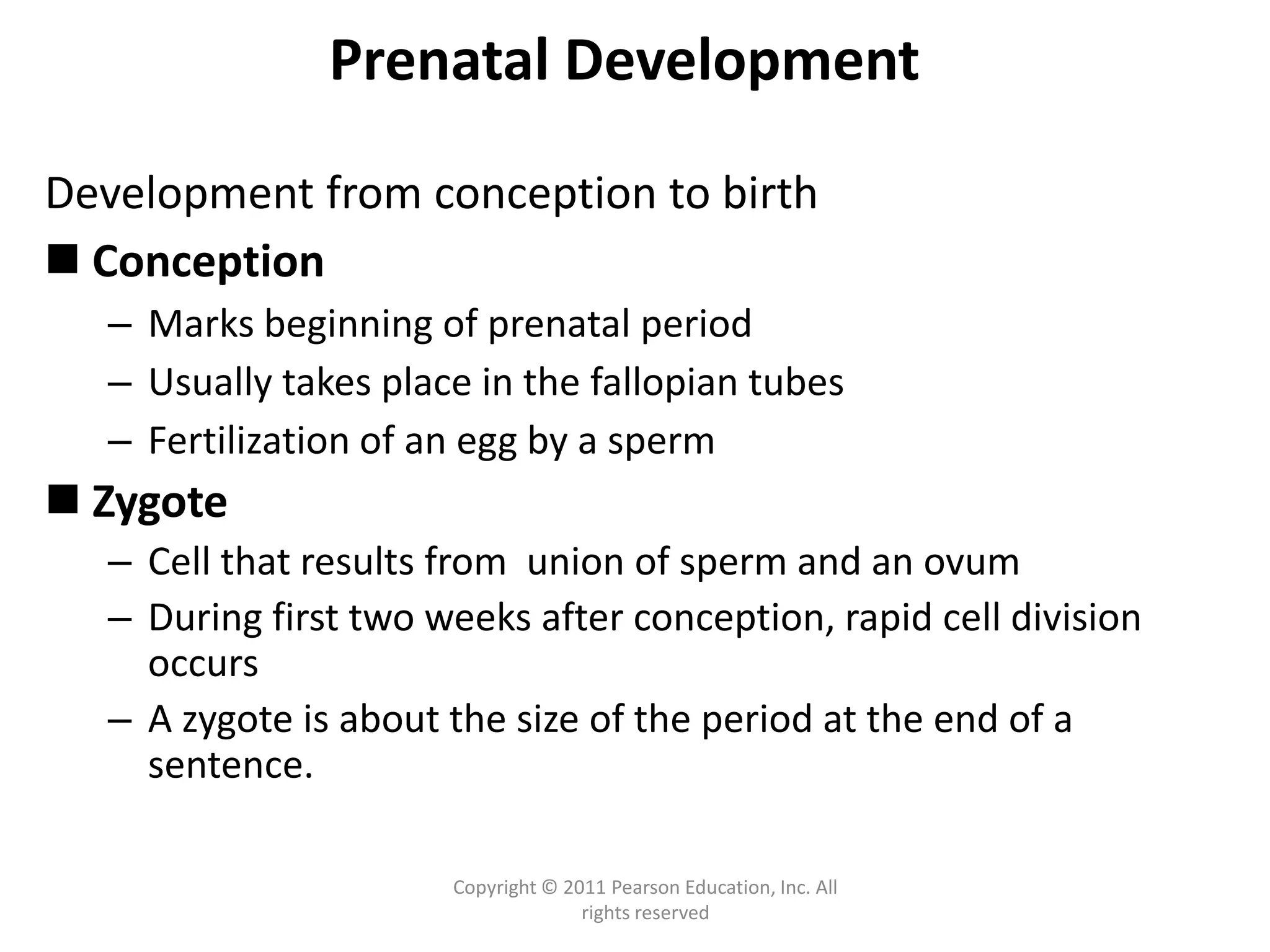 Prenatal Development

Development from conception to birth

■ Conception

– Marks beginning of prenatal period

– Usually takes place in the fallopian tubes

– Fertilization of an egg by a sperm

■ Zygote

– Cell that results from union of sperm and an ovum

– During first two weeks after conception, rapid cell division occurs

– A zygote is about the size of the period at the end of a sentence.

Copyright © 2011 Pearson Education, Inc. All rights reserved